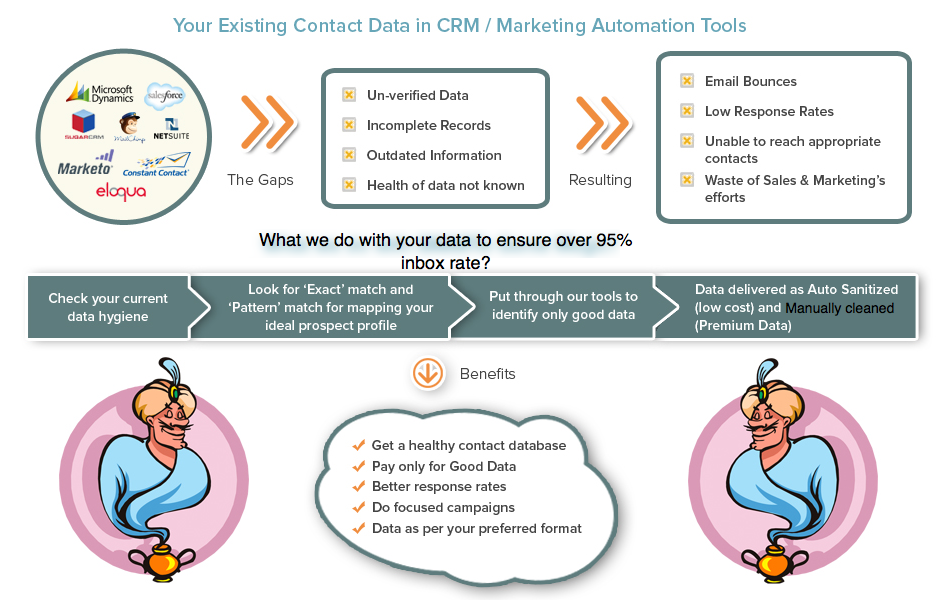 Your Existing Contact Data in CRM / Marketing Automation Tools

Microsoft Dynamics
salesforce
SUGARCRM
MailChimp
NETSUITE
Marketo
Constant Contact
eloqua

The Gaps

Un-verified Data
Incomplete Records
Outdated Information
Health of data not known

Resulting

Email Bounces
Low Response Rates
Unable to reach appropriate contacts
Waste of Sales & Marketing's efforts

What we do with your data to ensure over 95% inbox rate?

Check your current data hygiene

Look for 'Exact' match and 'Pattern' match for mapping your ideal prospect profile

Put through our tools to identify only good data

Data delivered as Auto Sanitized (low cost) and Manually cleaned (Premium Data)

Benefits

Get a healthy contact database
Pay only for Good Data
Better response rates
Do focused campaigns
Data as per your preferred format